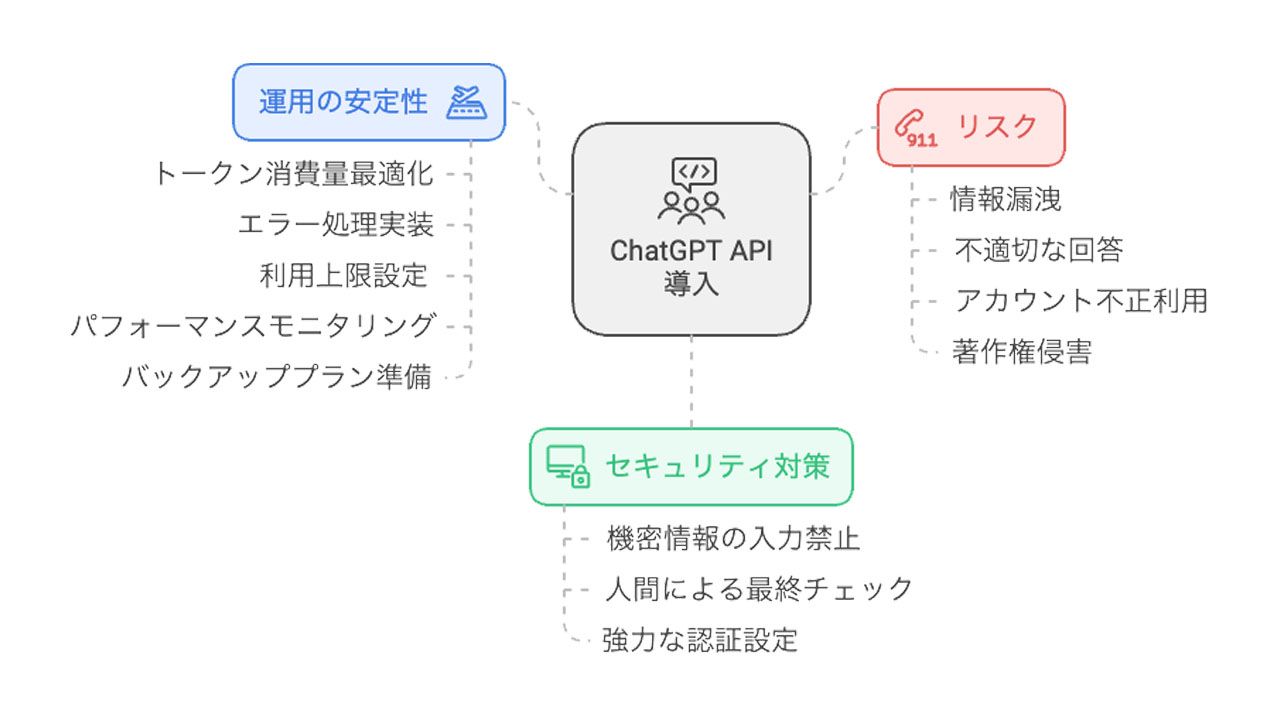 運用の安定性

トークン消費量最適化
エラー処理実装
利用上限設定
パフォーマンスモニタリング
バックアッププラン準備

ChatGPT API
導入

911 リスク

情報漏洩
不適切な回答
アカウント不正利用
著作権侵害

セキュリティ対策

機密情報の入力禁止
人間による最終チェック
強力な認証設定